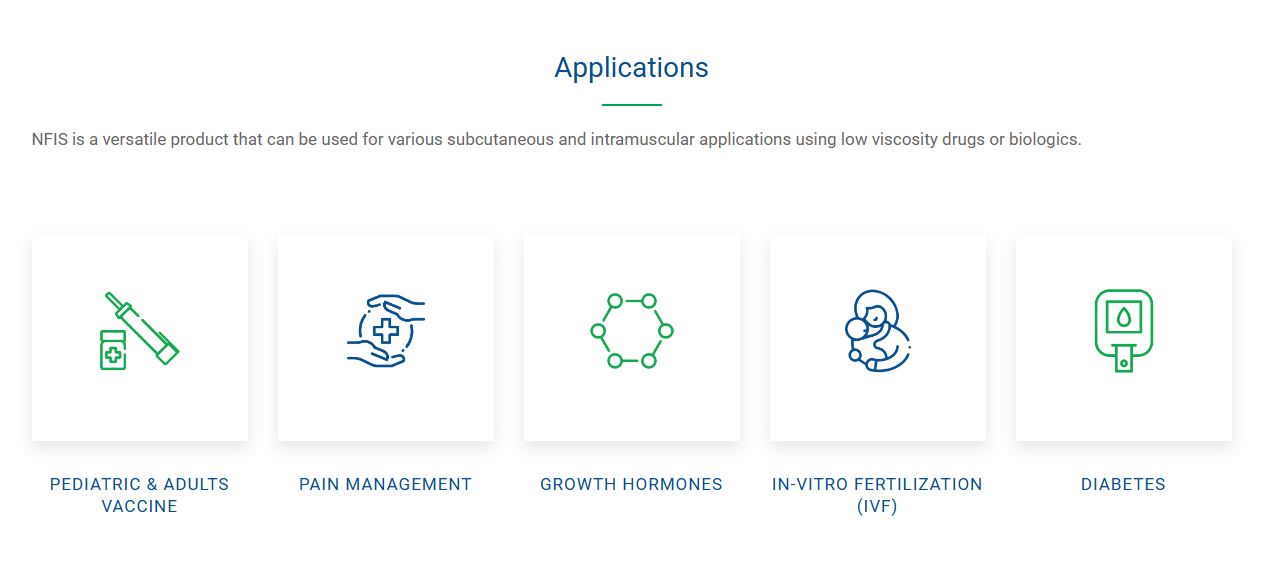 Applications

NFIS is a versatile product that can be used for various subcutaneous and intramuscular applications using low viscosity drugs or biologics.

PEDIATRIC & ADULTS VACCINE

PAIN MANAGEMENT

GROWTH HORMONES

IN-VITRO FERTILIZATION (IVF)

DIABETES